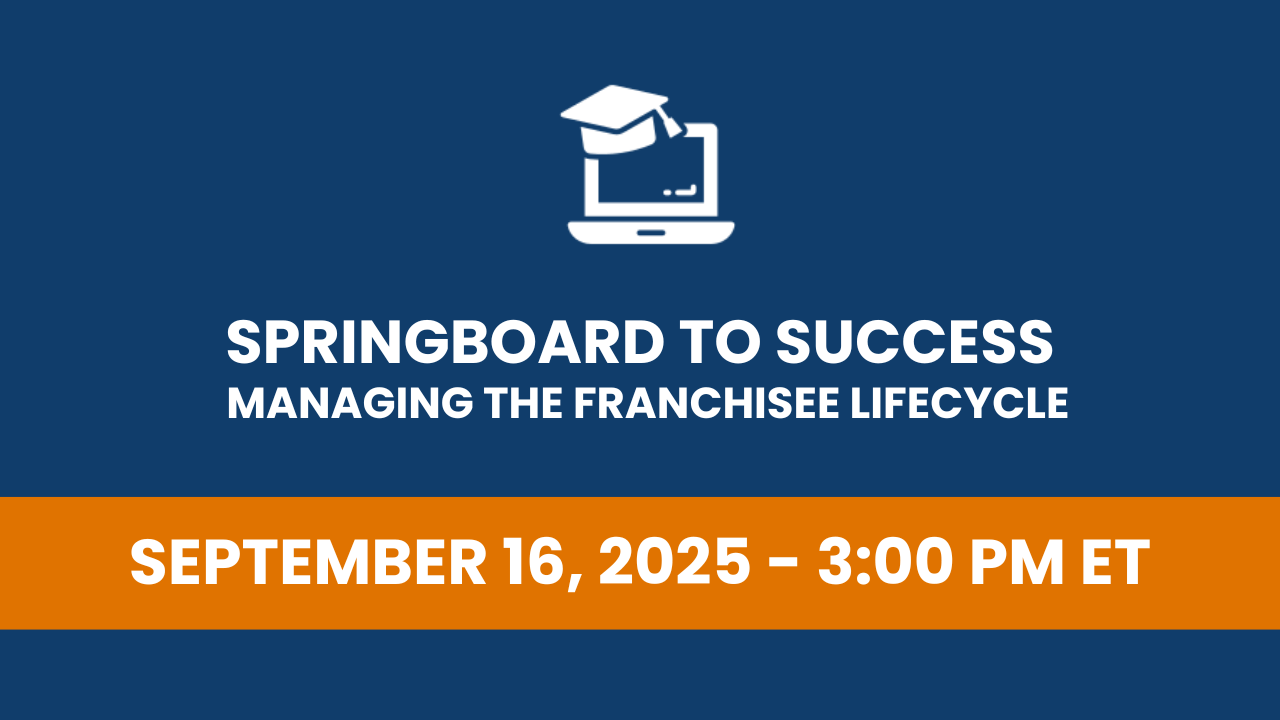 SPRINGBOARD TO SUCCESS
MANAGING THE FRANCHISEE LIFECYCLE

SEPTEMBER 16, 2025 - 3:00 PM ET